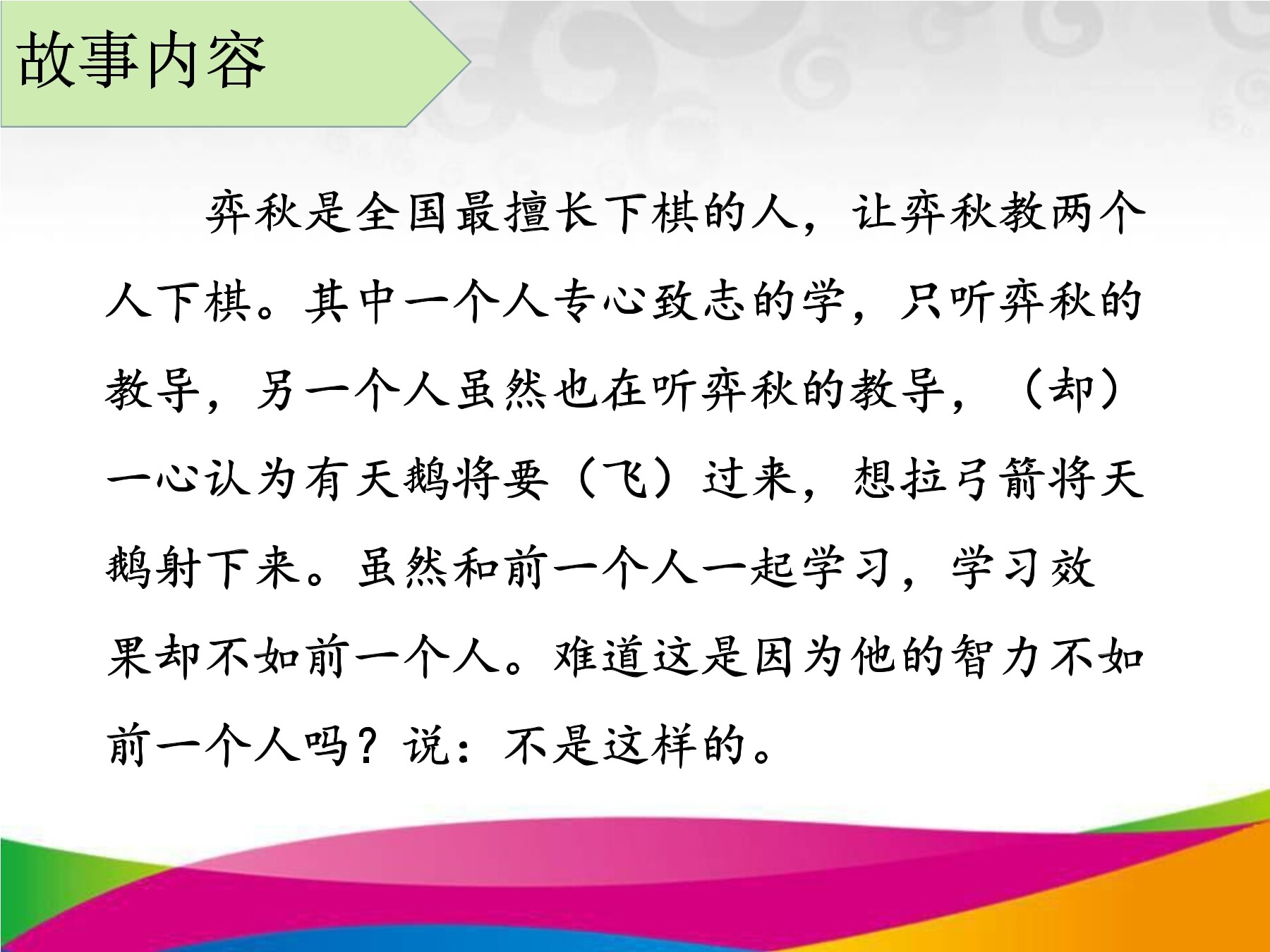 故事内容

弈秋是全国最擅长下棋的人，让弈秋教两个人下棋。其中一个人专心致志的学，只听弈秋的教导，另一个人虽然也在听弈秋的教导，（却）一心认为有天鹅将要（飞）过来，想拉弓箭将天鹅射下来。虽然和前一个人一起学习，学习效果却不如前一个人。难道这是因为他的智力不如前一个人吗？说：不是这样的。